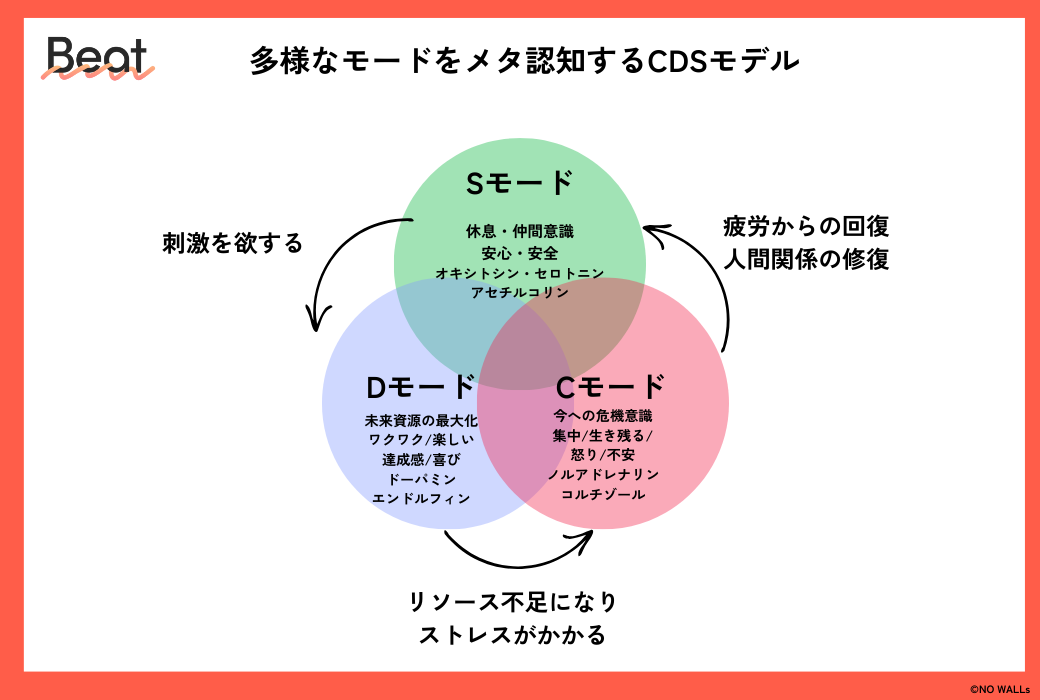 Beat

多様なモードをメタ認知するCDSモデル

Sモード
休息・仲間意識
安心・安全
オキシトシン・セロトニン
アセチルコリン

刺激を欲する

疲労からの回復
人間関係の修復

Dモード
未来資源の最大化
ワクワク/楽しい
達成感/喜び
ドーパミン
エンドルフィン

Cモード
今への危機意識
集中/生き残る/
怒り/不安
ノルアドレナリン
コルチゾール

リソース不足になり
ストレスがかかる

©NO WALLs